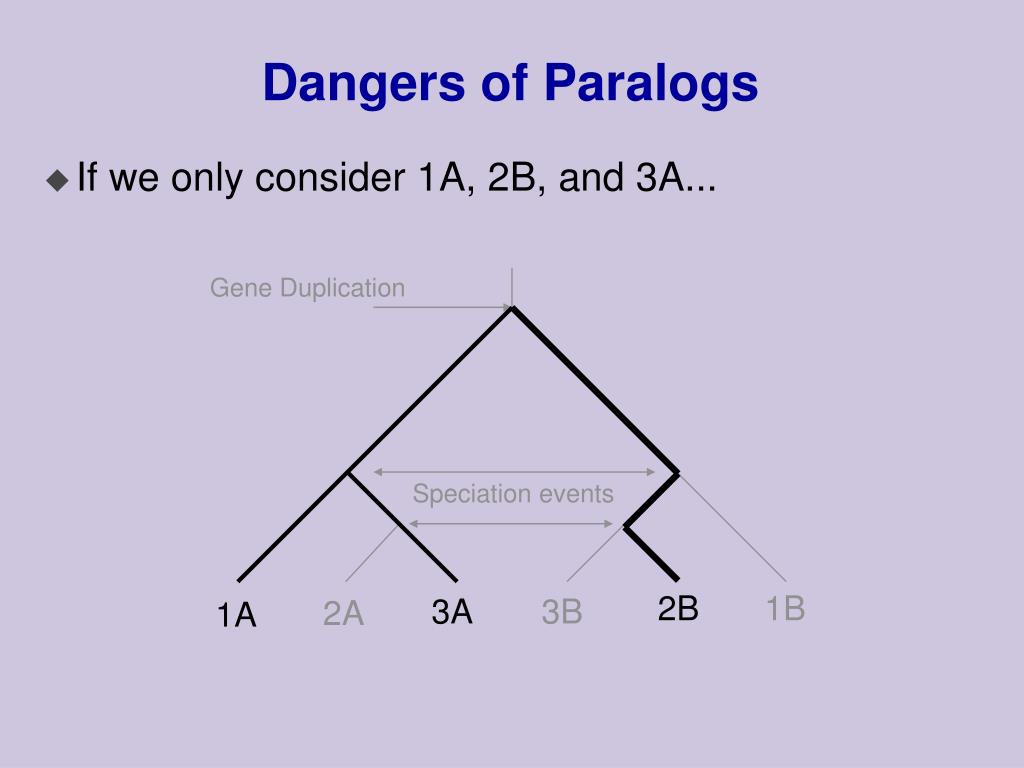 Dangers of Paralogs

If we only consider 1A, 2B, and 3A...

Gene Duplication

Speciation events

1A 2A 3A 3B 2B 1B